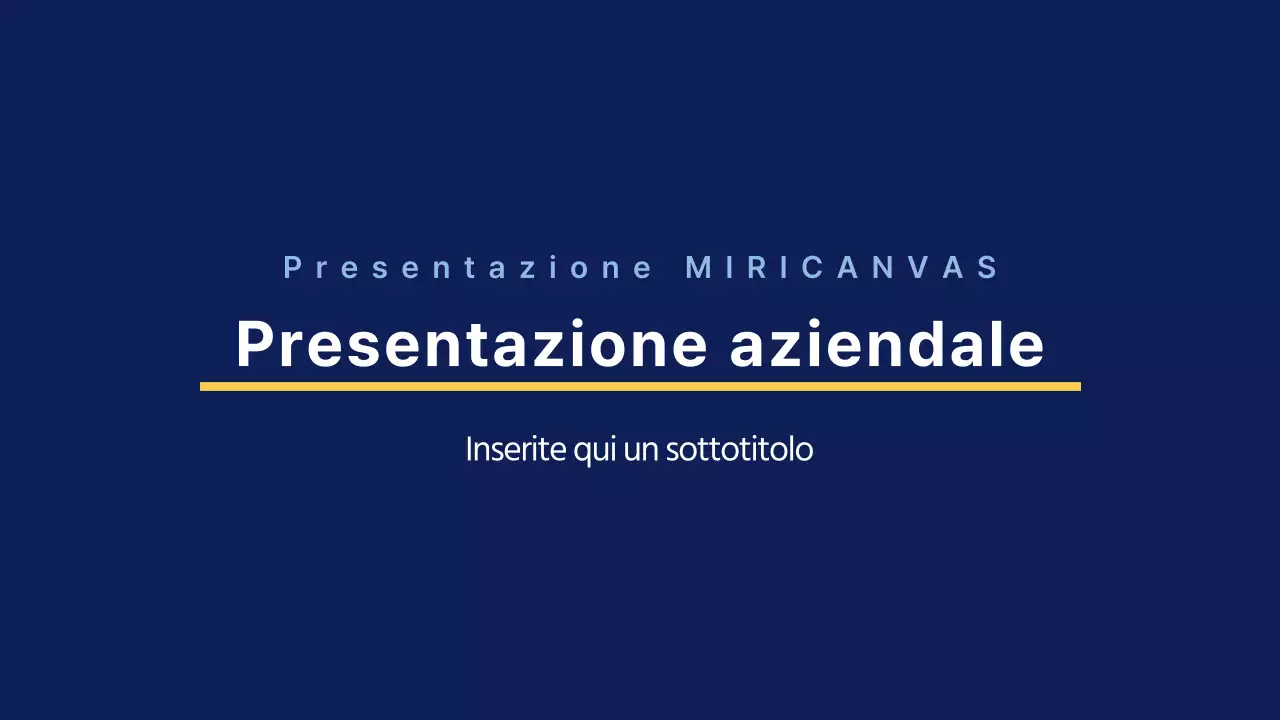 Presentazione MIRICANVAS

Presentazione aziendale

Inserite qui un sottotitolo